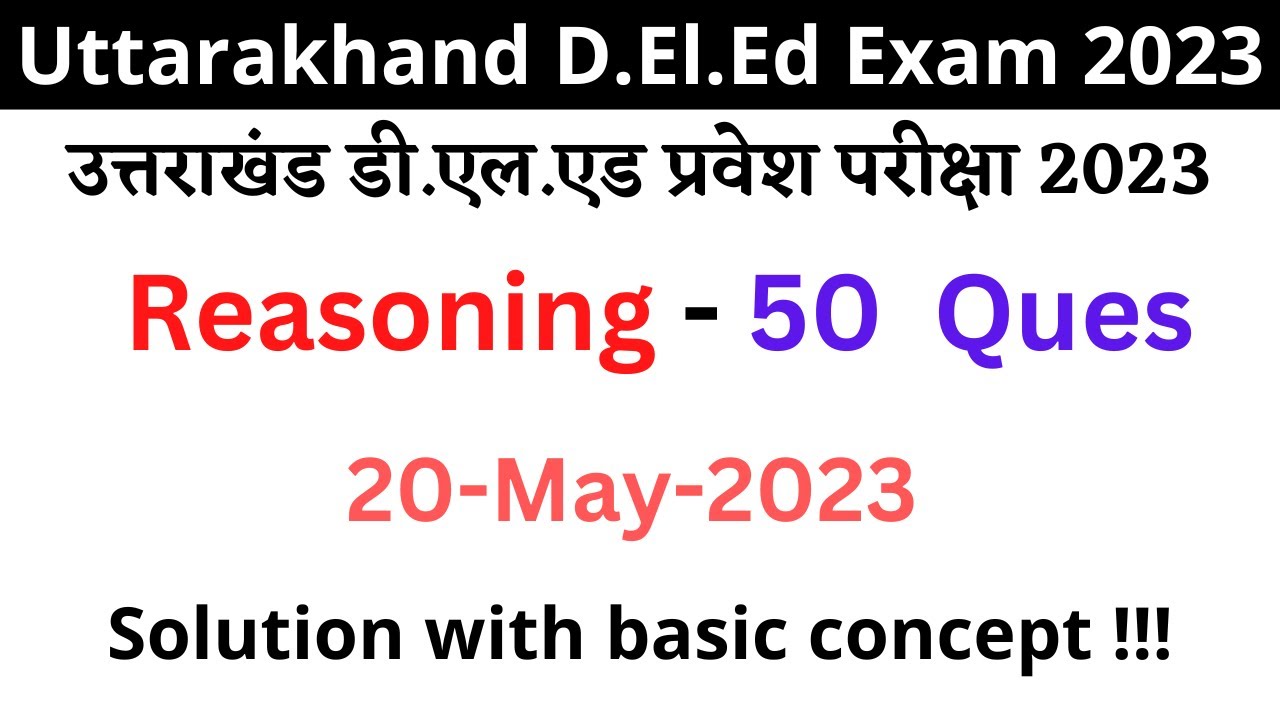 Uttarakhand D.El.Ed Exam 2023

उत्तराखंड डी.एल.एड प्रवेश परीक्षा 2023

Reasoning - 50 Ques

20-May-2023

Solution with basic concept !!!